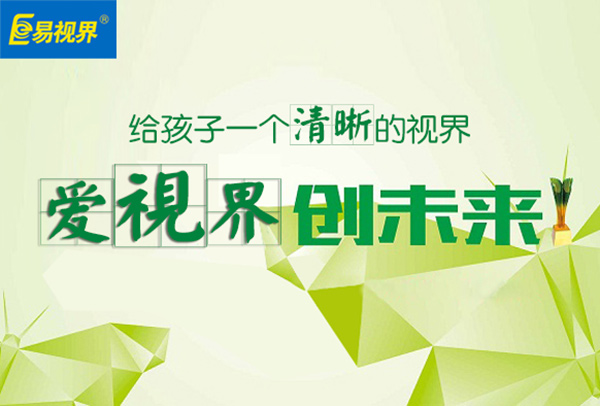 易视界®

给孩子一个清晰的视界

爱視界 创未来